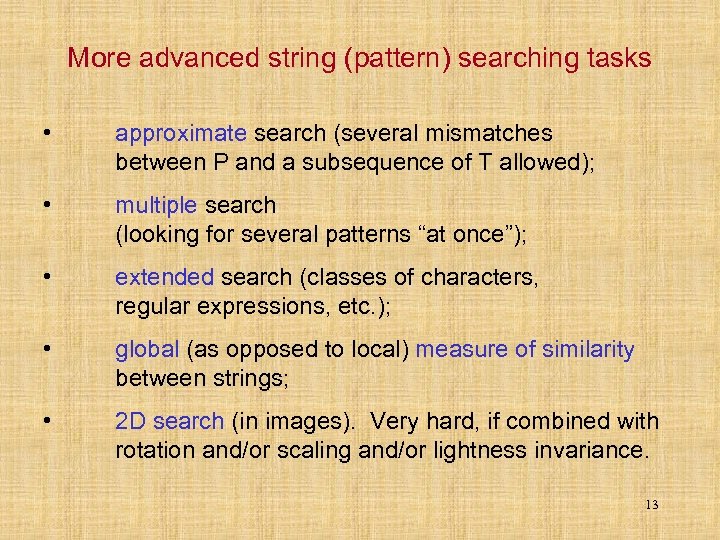 More advanced string (pattern) searching tasks

• approximate search (several mismatches between P and a subsequence of T allowed);

• multiple search (looking for several patterns “at once”);

• extended search (classes of characters, regular expressions, etc.);

• global (as opposed to local) measure of similarity between strings;

• 2D search (in images). Very hard, if combined with rotation and/or scaling and/or lightness invariance.

13